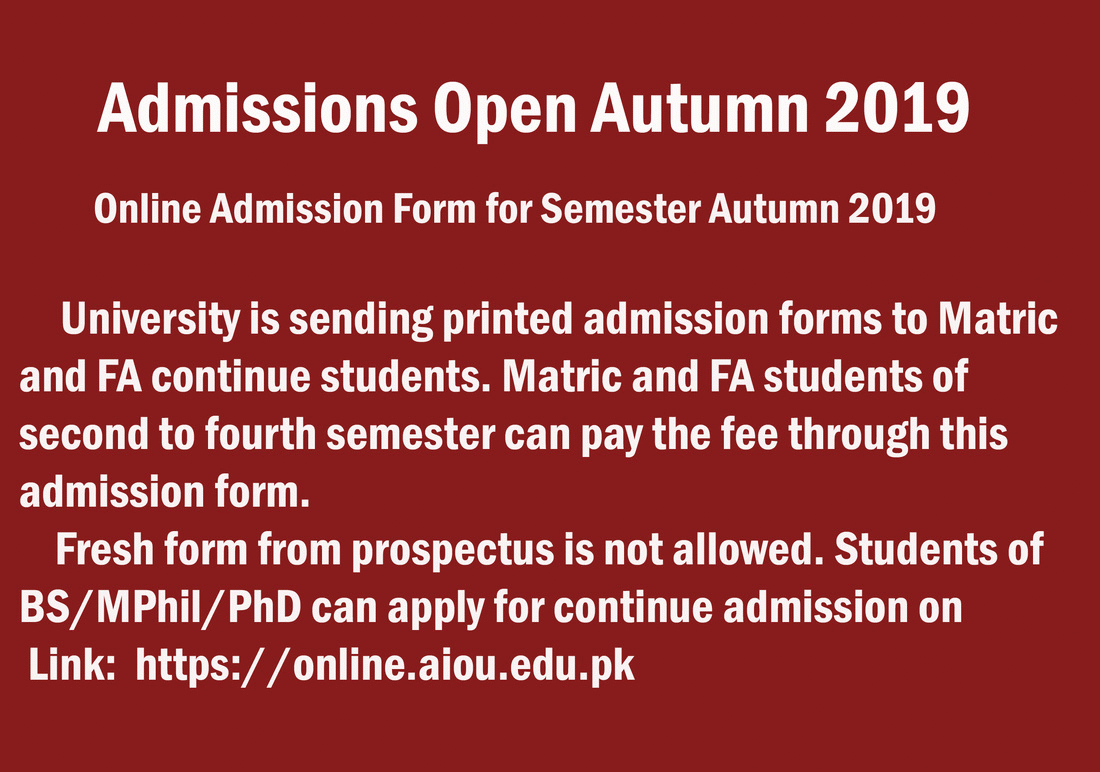 Admissions Open Autumn 2019

Online Admission Form for Semester Autumn 2019

University is sending printed admission forms to Matric and FA continue students. Matric and FA students of second to fourth semester can pay the fee through this admission form.

Fresh form from prospectus is not allowed. Students of BS/MPhil/PhD can apply for continue admission on
Link: https://online.aiou.edu.pk